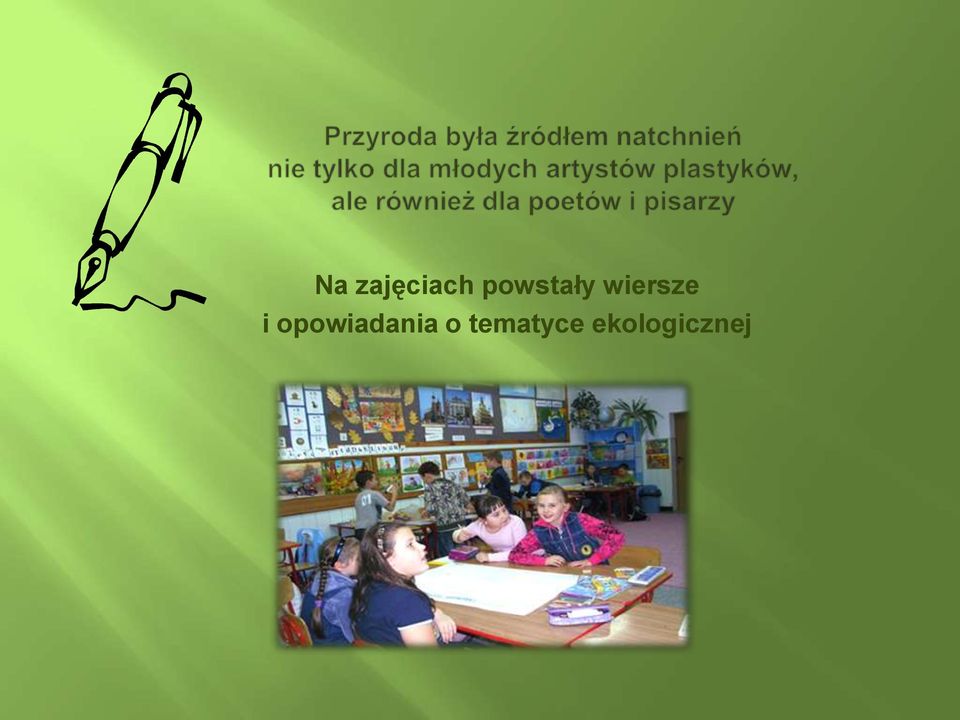 Przyroda była źródłem natchnień
nie tylko dla młodych artystów plastyków,
ale również dla poetów i pisarzy

Na zajęciach powstały wiersze
i opowiadania o tematyce ekologicznej